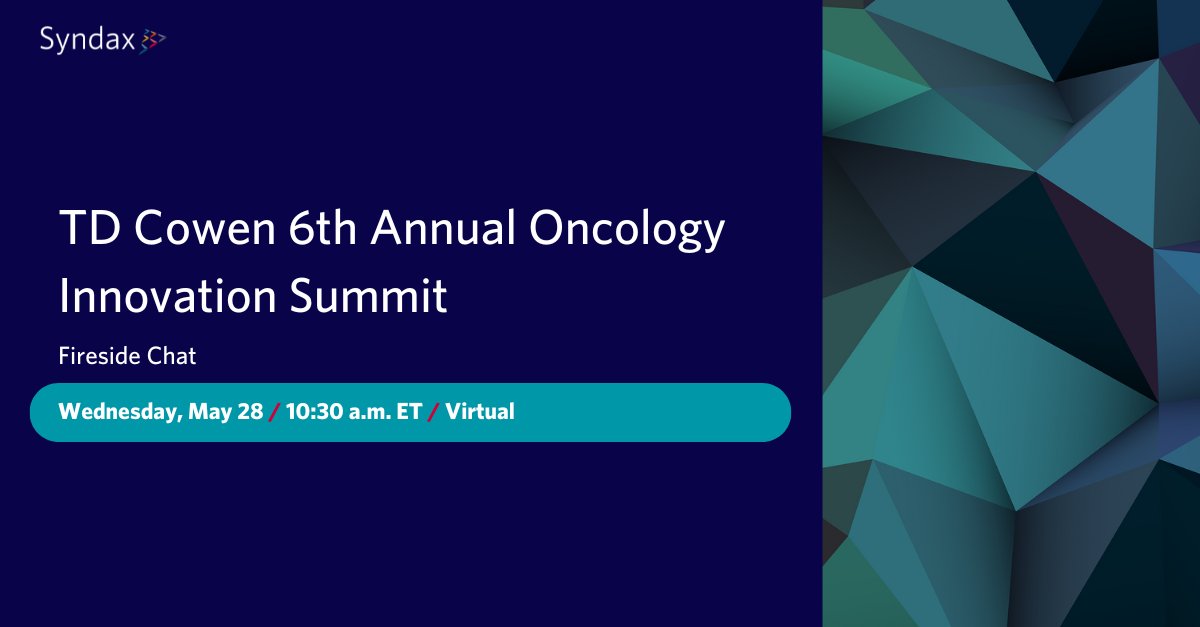 Syndax

TD Cowen 6th Annual Oncology Innovation Summit

Fireside Chat

Wednesday, May 28 / 10:30 a.m. ET / Virtual